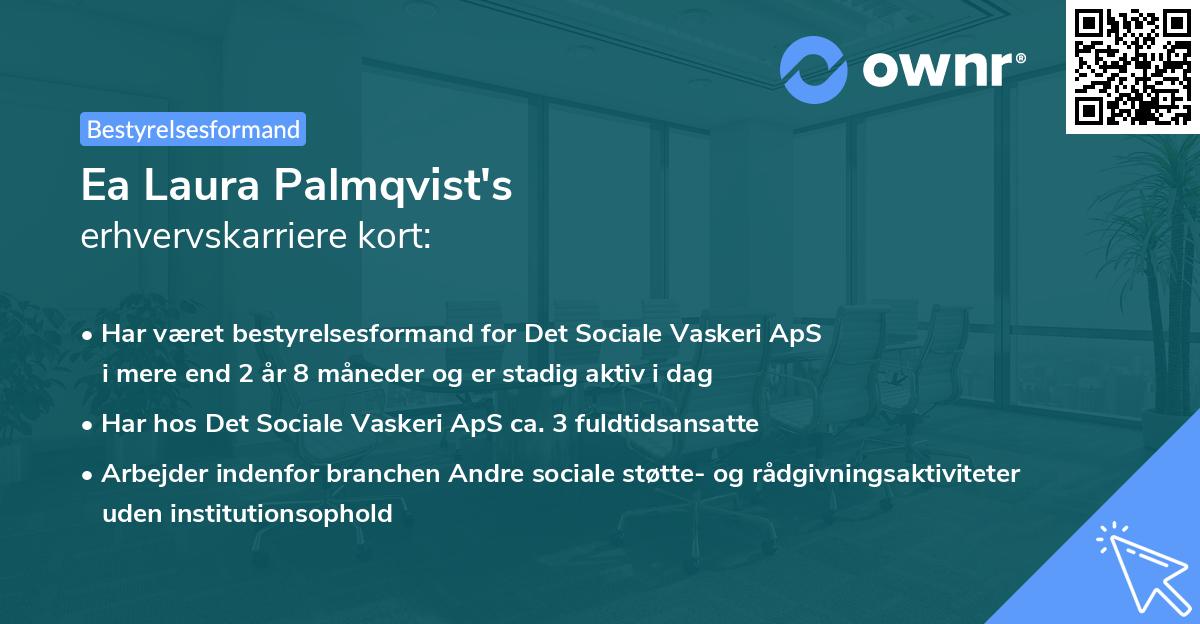 ownr®

Bestyrelsesformand

Ea Laura Palmqvist's
erhvervskarriere kort:

• Har været bestyrelsesformand for Det Sociale Vaskeri ApS i mere end 2 år 8 måneder og er stadig aktiv i dag

• Har hos Det Sociale Vaskeri ApS ca. 3 fuldtidsansatte

• Arbejder indenfor branchen Andre sociale støtte- og rådgivningsaktiviteter uden institutionsophold